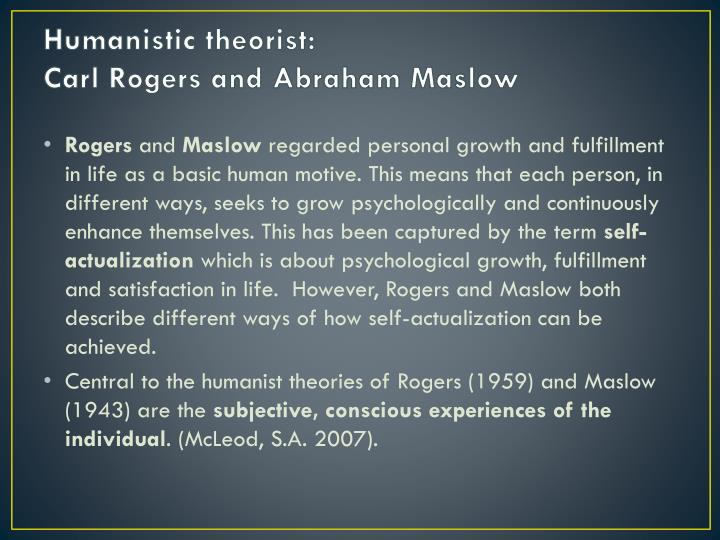 Humanistic theorist:
Carl Rogers and Abraham Maslow

• Rogers and Maslow regarded personal growth and fulfillment in life as a basic human motive. This means that each person, in different ways, seeks to grow psychologically and continuously enhance themselves. This has been captured by the term self-actualization which is about psychological growth, fulfillment and satisfaction in life. However, Rogers and Maslow both describe different ways of how self-actualization can be achieved.

• Central to the humanist theories of Rogers (1959) and Maslow (1943) are the subjective, conscious experiences of the individual. (McLeod, S.A. 2007).